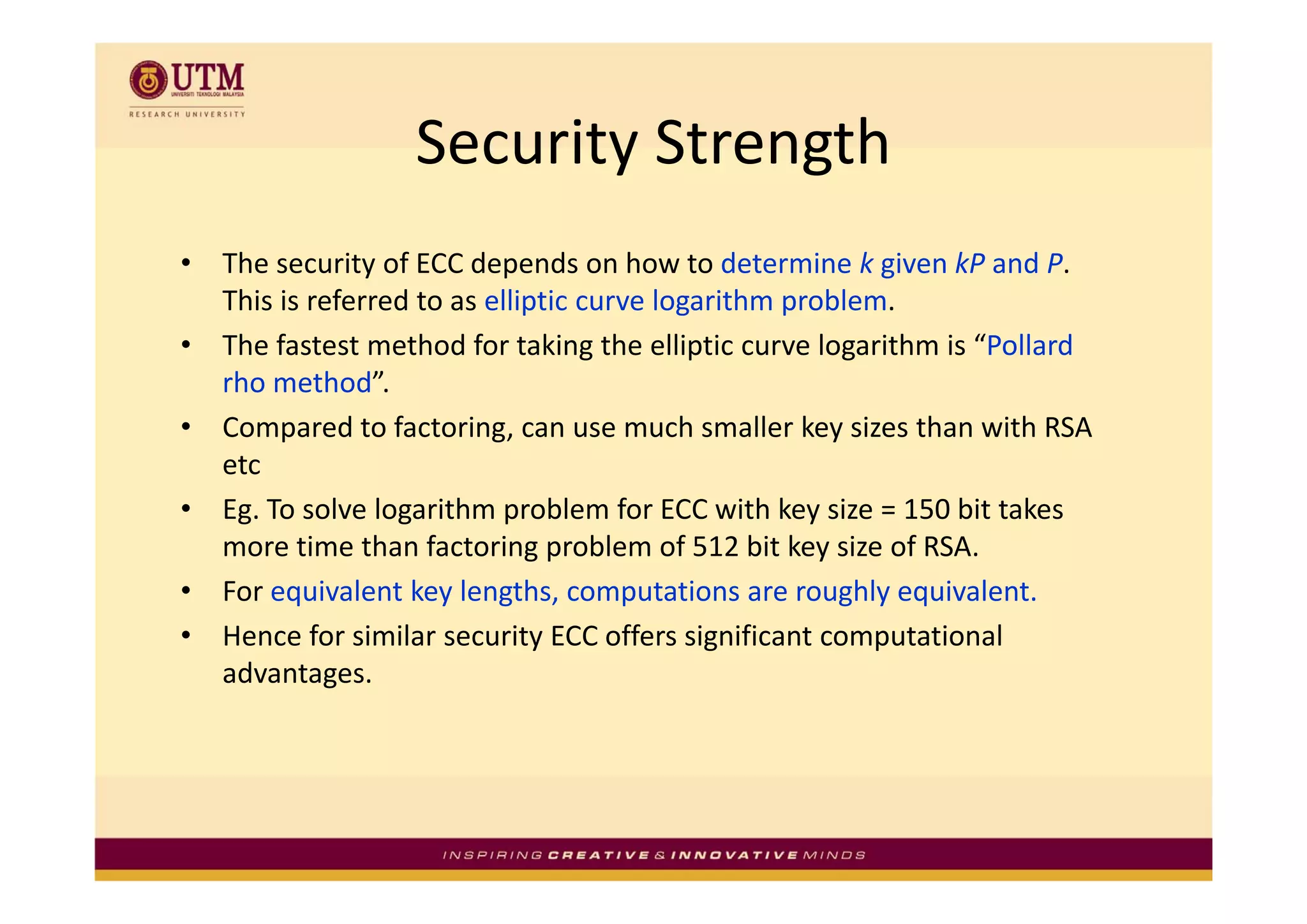 UTM
UNIVERSITI TEKNOLOGI MALAYSIA
RESEARCH UNIVERSITY

Security Strength

• The security of ECC depends on how to determine $k$ given $kP$ and $P$. This is referred to as elliptic curve logarithm problem.
• The fastest method for taking the elliptic curve logarithm is “Pollard rho method”.
• Compared to factoring, can use much smaller key sizes than with RSA etc
• Eg. To solve logarithm problem for ECC with key size = 150 bit takes more time than factoring problem of 512 bit key size of RSA.
• For equivalent key lengths, computations are roughly equivalent.
• Hence for similar security ECC offers significant computational advantages.

INSPIRING CREATIVE & INNOVATIVE MINDS